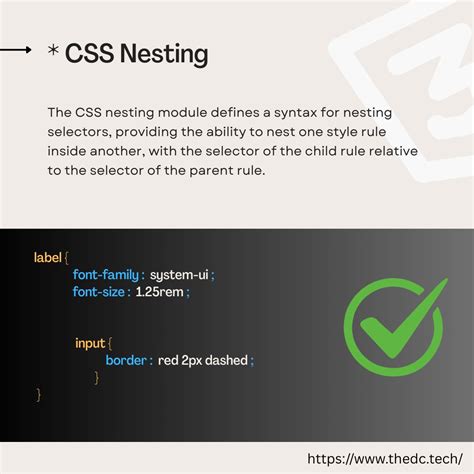 * CSS Nesting

The CSS nesting module defines a syntax for nesting selectors, providing the ability to nest one style rule inside another, with the selector of the child rule relative to the selector of the parent rule.

label {
font-family : system-ui ;
font-size : 1.25rem ;

input {
border : red 2px dashed ;
}
}

https://www.thedc.tech/